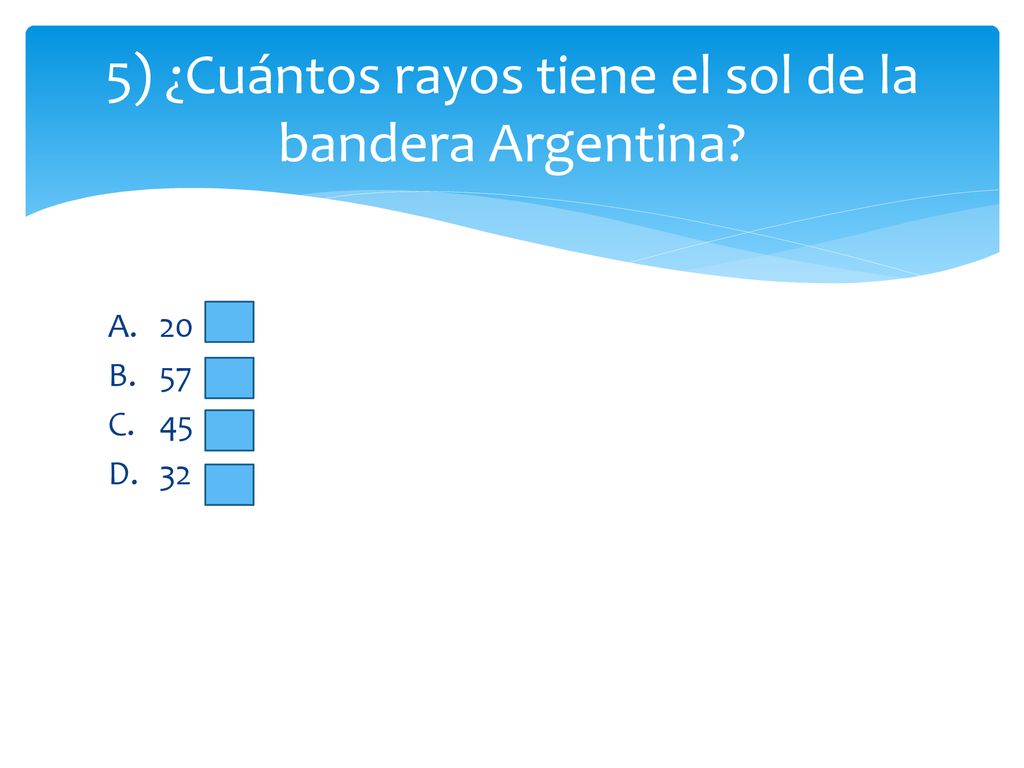 5) ¿Cuántos rayos tiene el sol de la bandera Argentina?

A. 20
B. 57
C. 45
D. 32